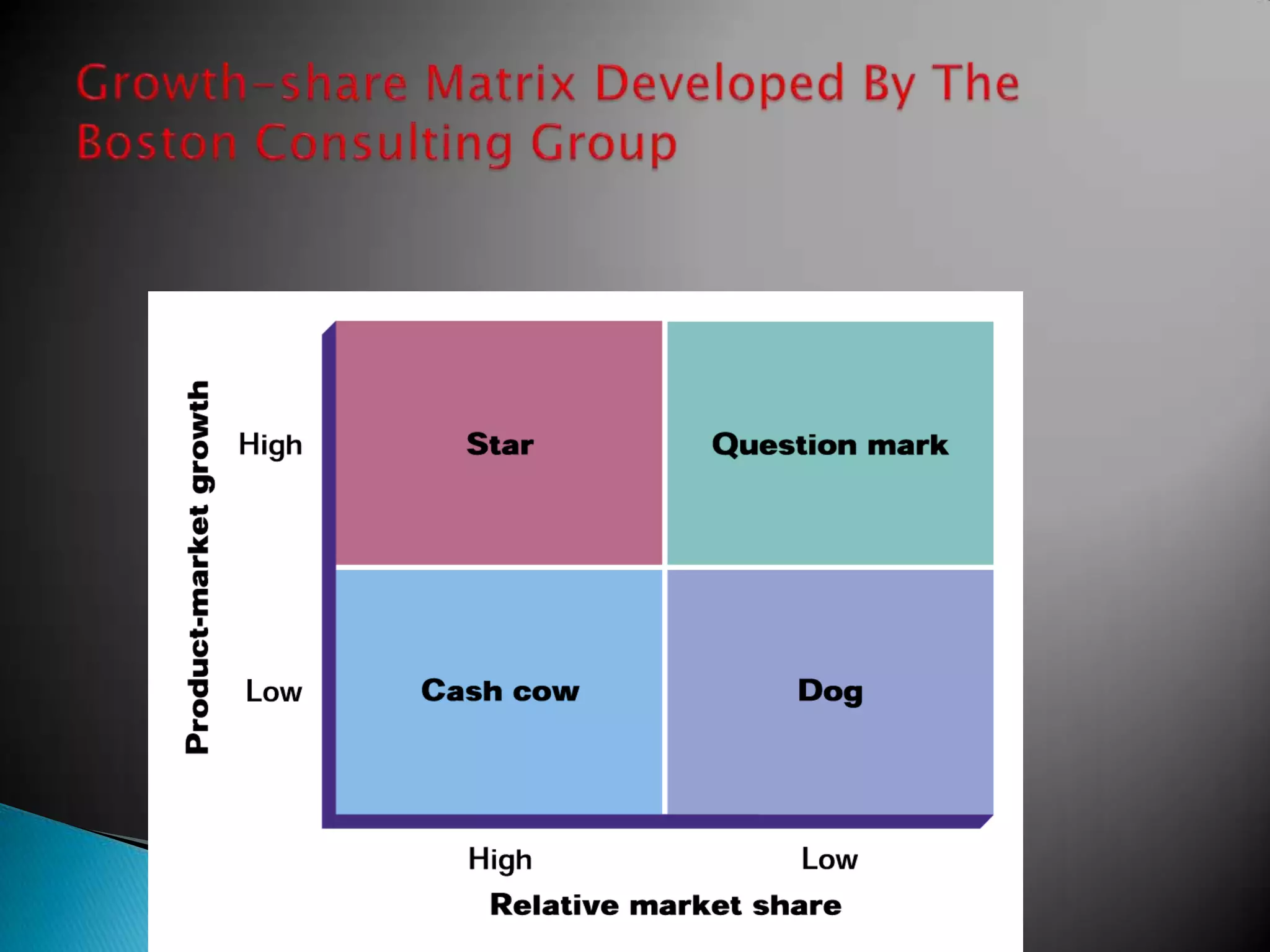 Growth-share Matrix Developed By The Boston Consulting Group

Product-market growth

High

Low

Star

Question mark

Cash cow

Dog

High

Low

Relative market share